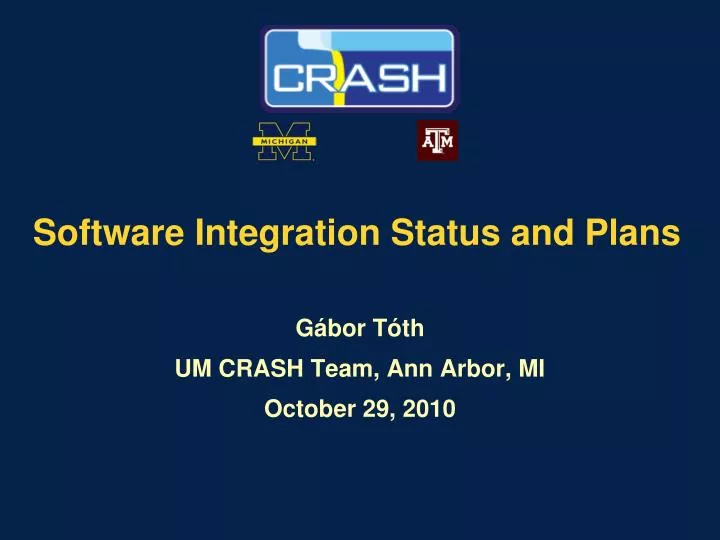 CRASH

MICHIGAN

ATM

Software Integration Status and Plans

Gábor Tóth

UM CRASH Team, Ann Arbor, MI

October 29, 2010